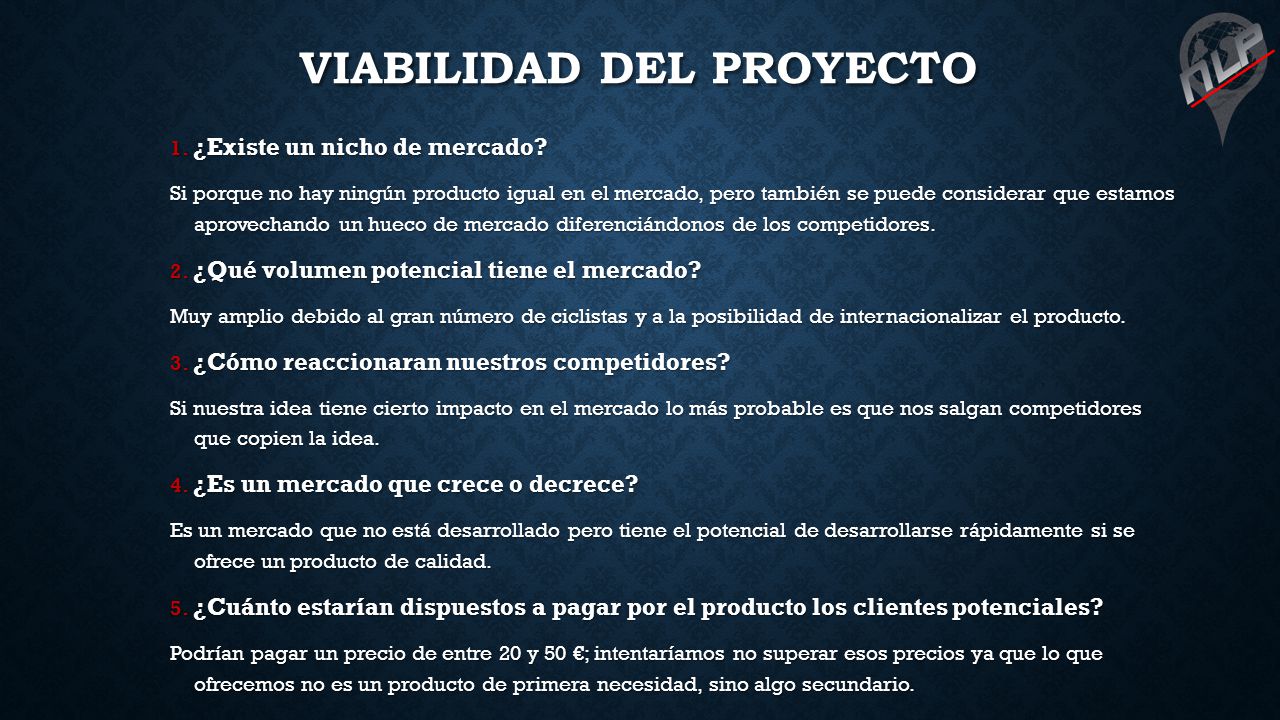 VIABILIDAD DEL PROYECTO

NLP

1. ¿Existe un nicho de mercado?

Si porque no hay ningún producto igual en el mercado, pero también se puede considerar que estamos aprovechando un hueco de mercado diferenciándonos de los competidores.

2. ¿Qué volumen potencial tiene el mercado?

Muy amplio debido al gran número de ciclistas y a la posibilidad de internacionalizar el producto.

3. ¿Cómo reaccionaran nuestros competidores?

Si nuestra idea tiene cierto impacto en el mercado lo más probable es que nos salgan competidores que copien la idea.

4. ¿Es un mercado que crece o decrece?

Es un mercado que no está desarrollado pero tiene el potencial de desarrollarse rápidamente si se ofrece un producto de calidad.

5. ¿Cuánto estarían dispuestos a pagar por el producto los clientes potenciales?

Podrían pagar un precio de entre 20 y 50 €; intentaríamos no superar esos precios ya que lo que ofrecemos no es un producto de primera necesidad, sino algo secundario.